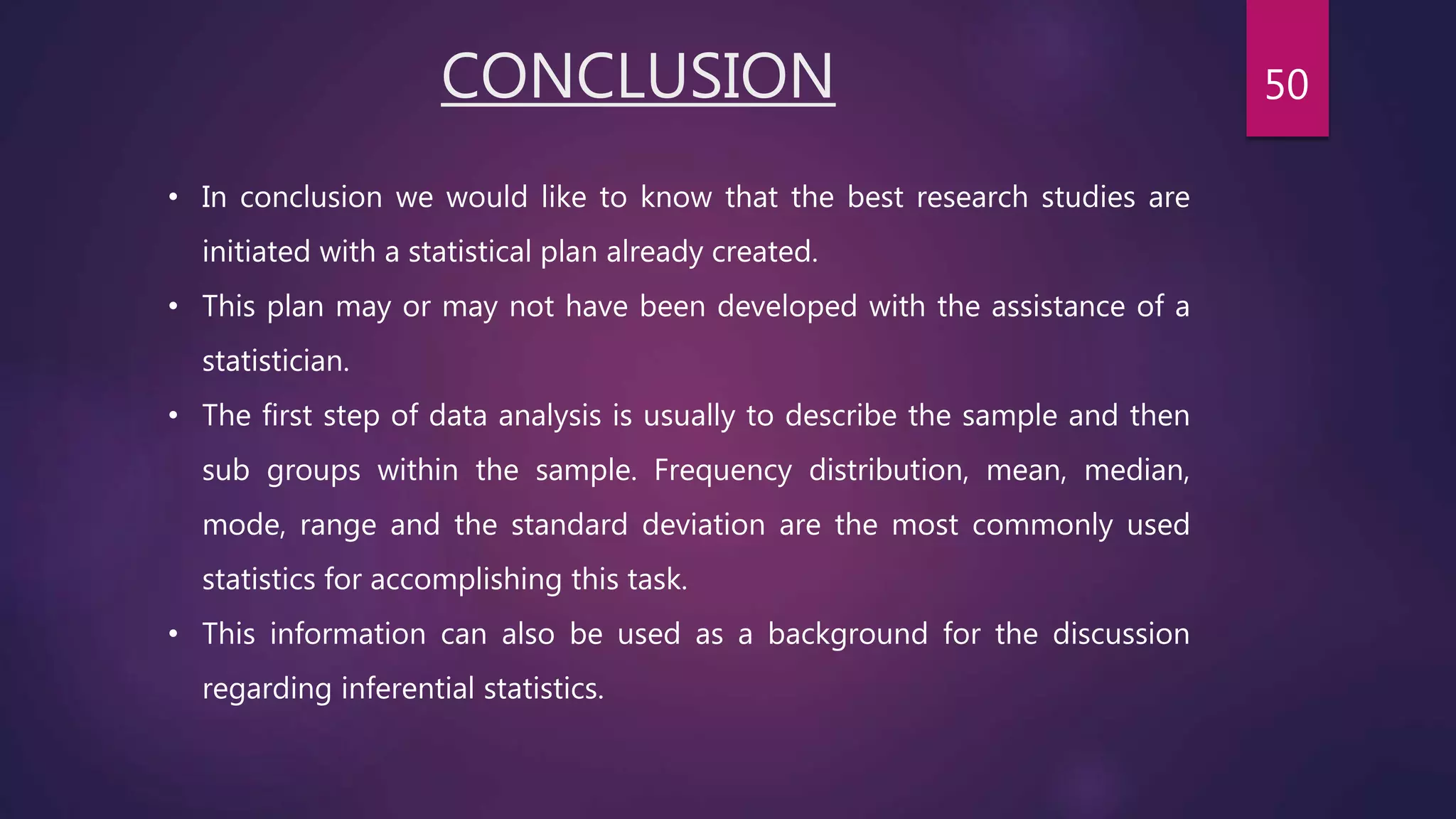 CONCLUSION

50

• In conclusion we would like to know that the best research studies are initiated with a statistical plan already created.

• This plan may or may not have been developed with the assistance of a statistician.

• The first step of data analysis is usually to describe the sample and then sub groups within the sample. Frequency distribution, mean, median, mode, range and the standard deviation are the most commonly used statistics for accomplishing this task.

• This information can also be used as a background for the discussion regarding inferential statistics.